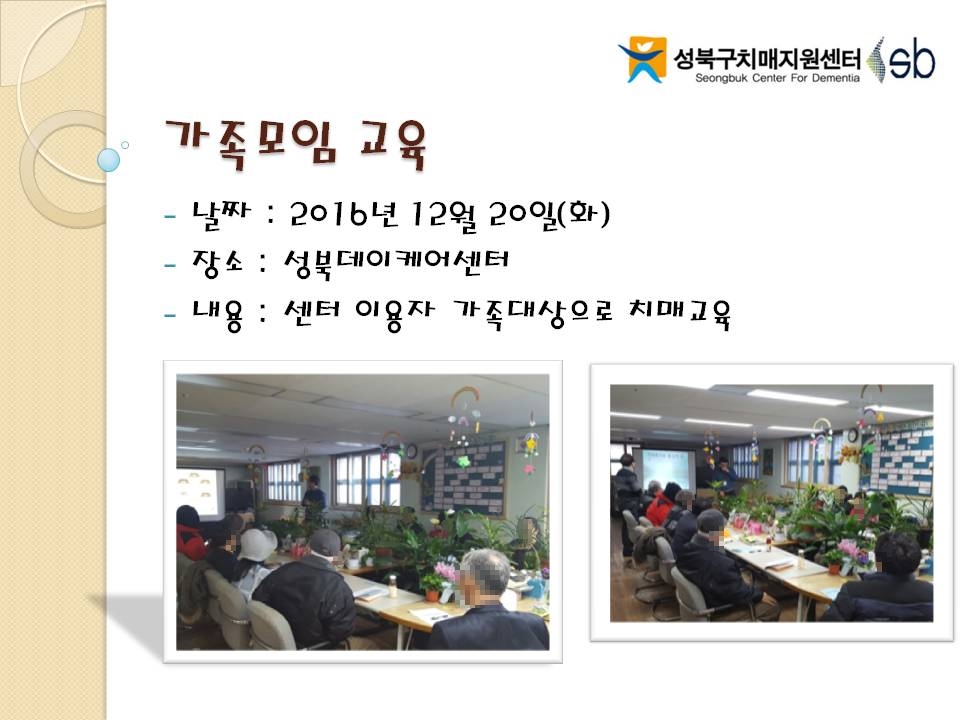 성북구치매지원센터
Seongbuk Center For Dementia
sb

가족모임 교육

- 날짜 : 2016년 12월 20일(화)
- 장소 : 성북데이케어센터
- 내용 : 센터 이용자 가족대상으로 치매교육